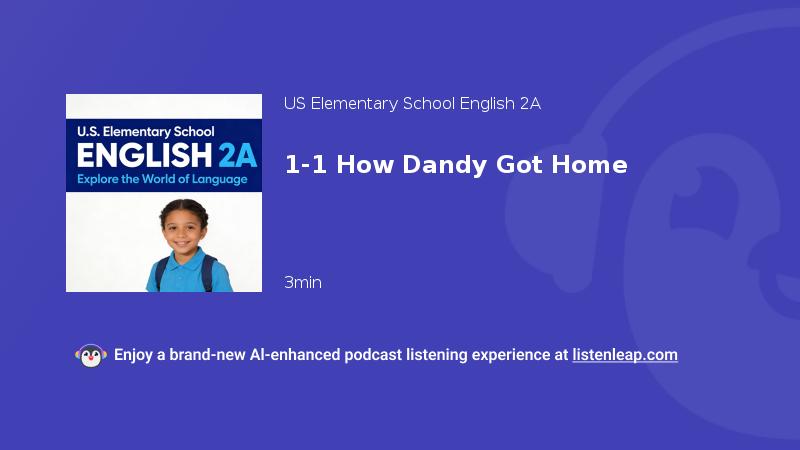 U.S. Elementary School
ENGLISH 2A
Explore the World of Language

US Elementary School English 2A

1-1 How Dandy Got Home

3min

Enjoy a brand-new AI-enhanced podcast listening experience at listenleap.com